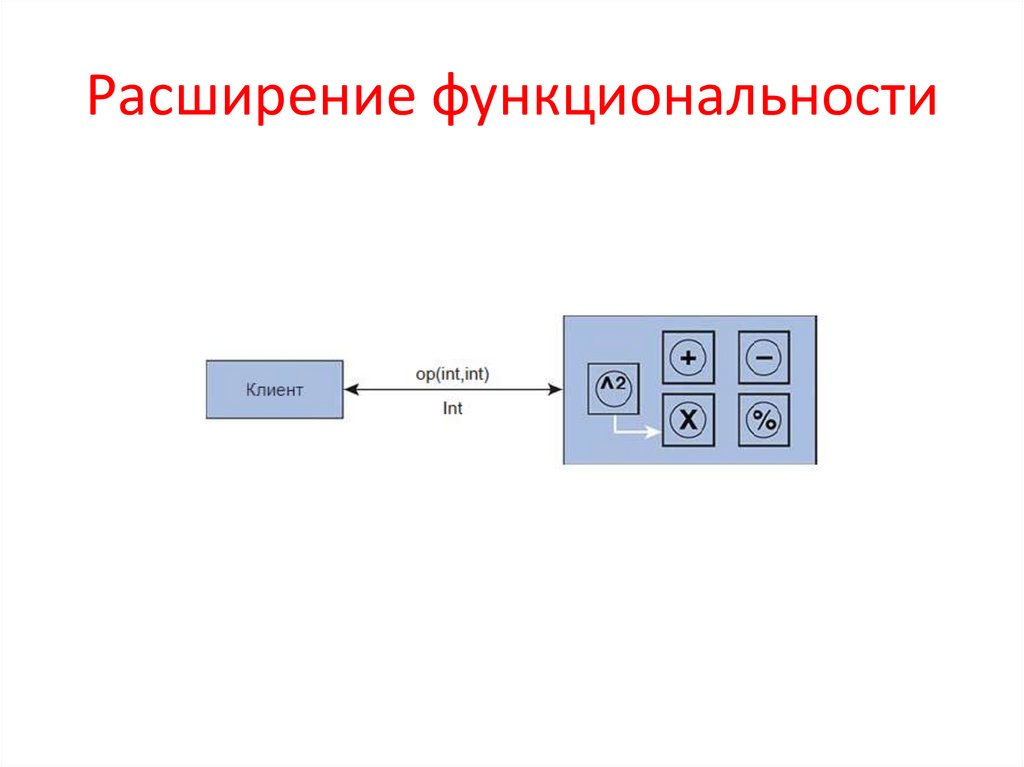 Расширение функциональности

Клиент

op(int,int)

Int

^2

+

−

X

%